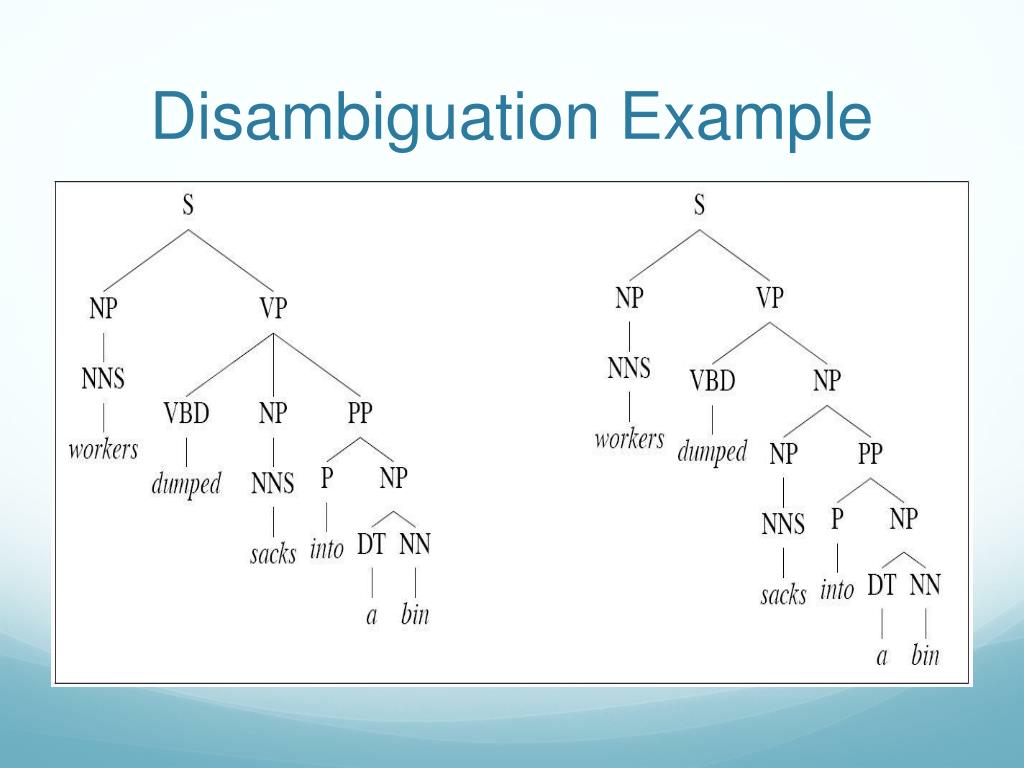 Disambiguation Example

S
NP VP
NNS VBD NP PP
workers dumped NNS P NP
sacks into DT NN
a bin

S
NP VP
NNS VBD NP
workers dumped NP PP
NNS P NP
sacks into DT NN
a bin